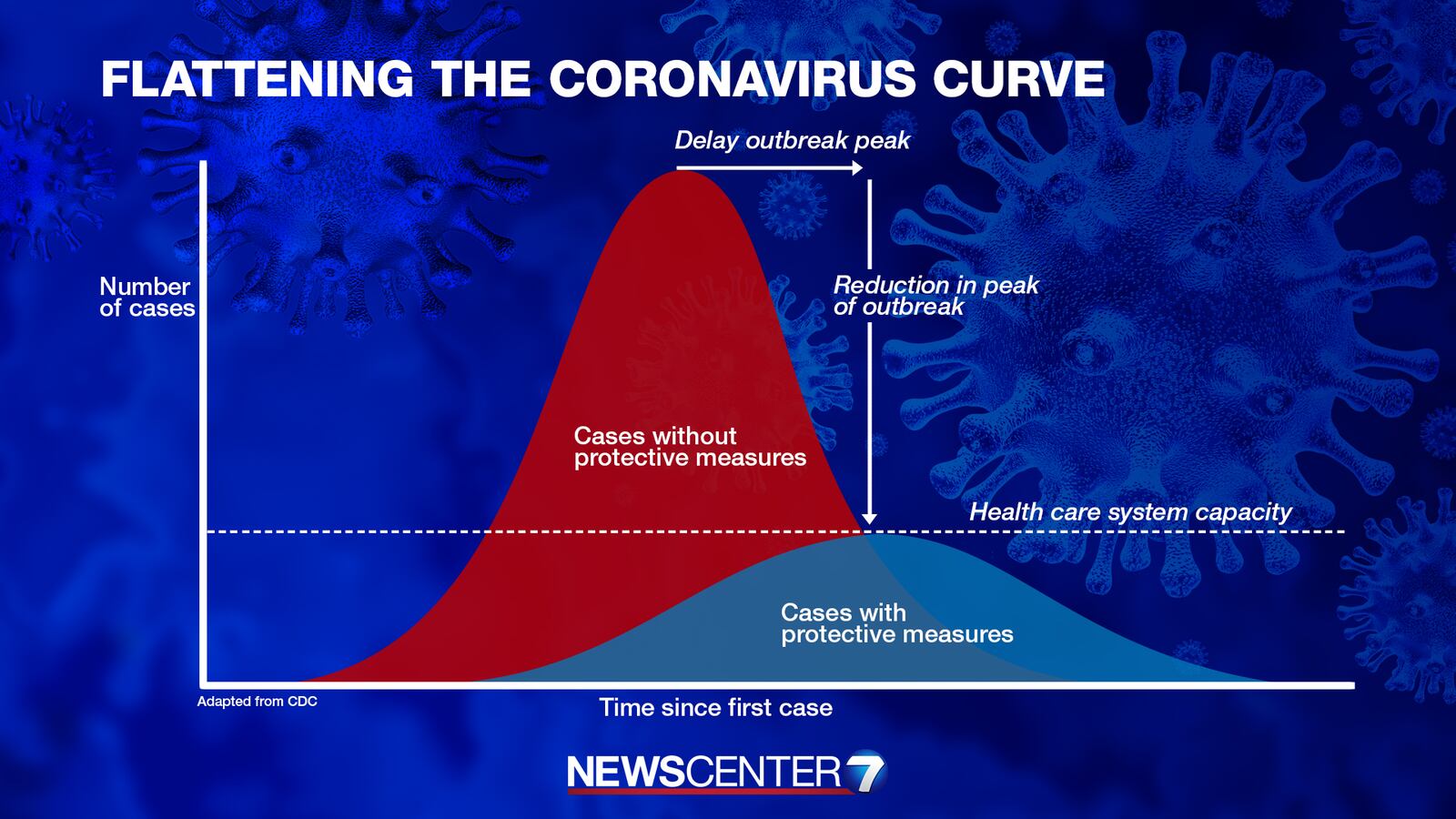 FLATTENING THE CORONAVIRUS CURVE

Delay outbreak peak

Number of cases

Reduction in peak of outbreak

Cases without protective measures

Health care system capacity

Cases with protective measures

Adapted from CDC

Time since first case

NEWSCENTER 7